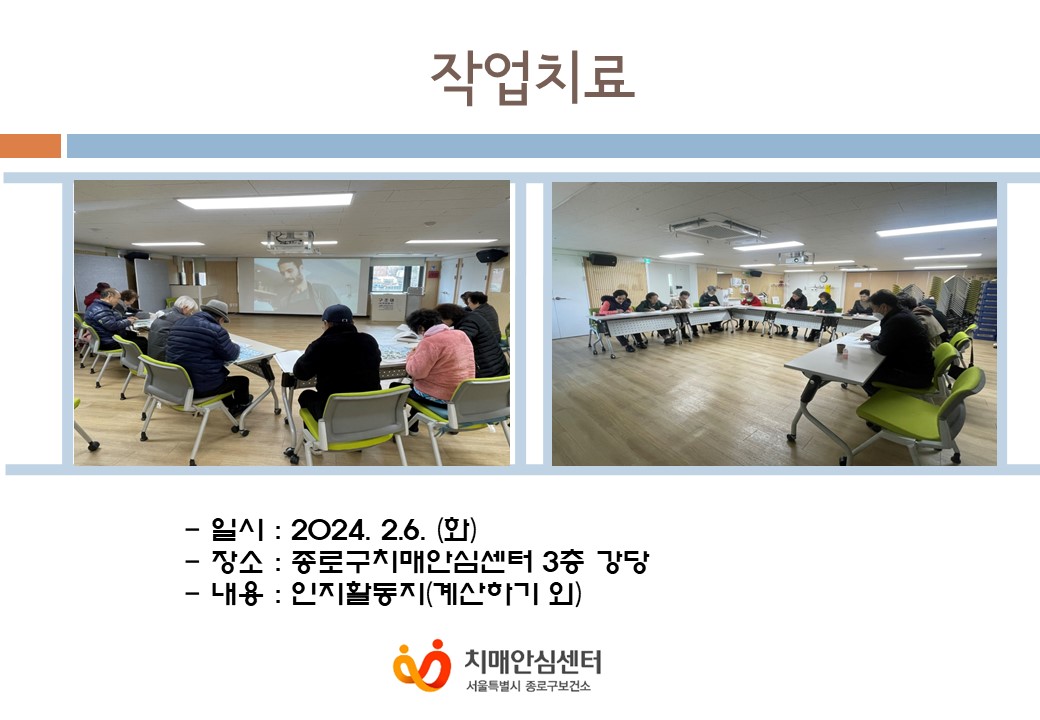 작업치료

- 일시 : 2024. 2.6. (화)
- 장소 : 종로구치매안심센터 3층 강당
- 내용 : 인지활동지(계산하기 외)

치매안심센터
서울특별시 종로구보건소